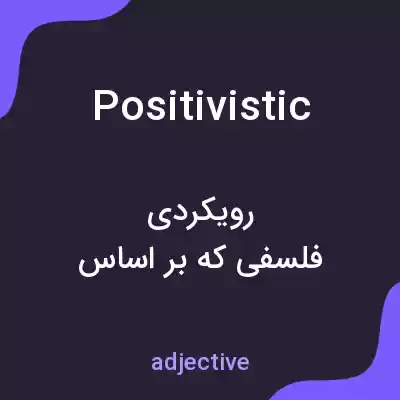 Positivistic

رویکردی
فلسفی که بر اساس

adjective